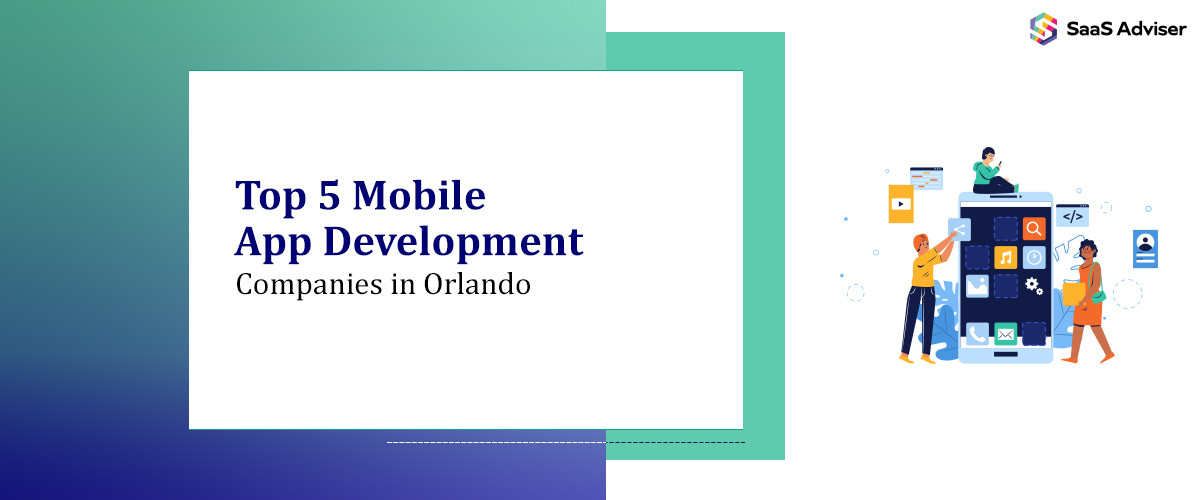 SaaS Adviser

Top 5 Mobile App Development
Companies in Orlando

</>